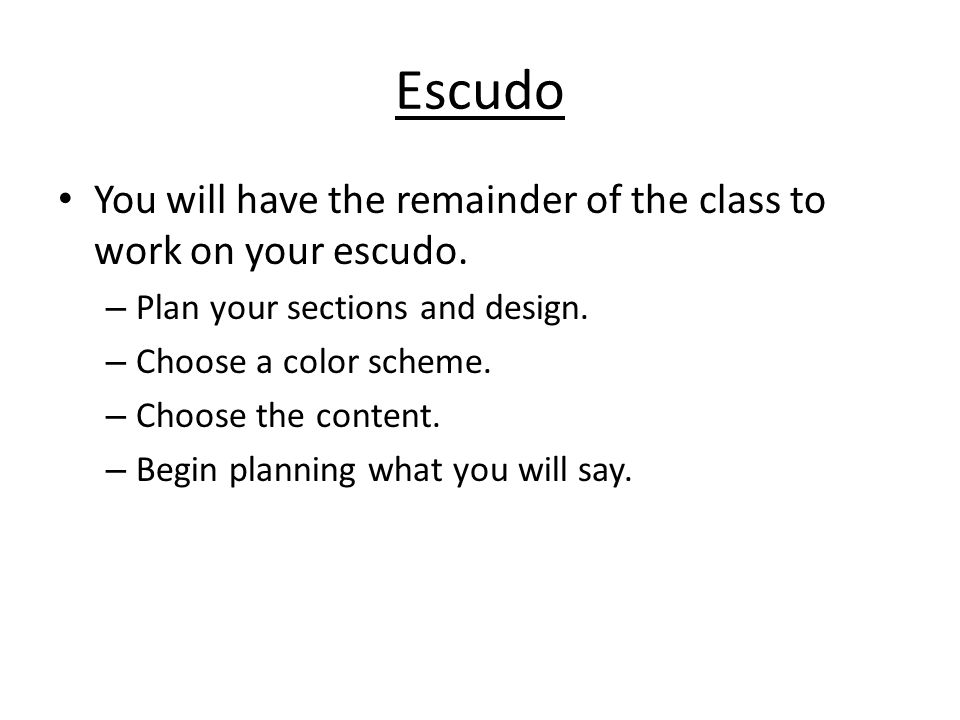 Escudo

• You will have the remainder of the class to work on your escudo.
– Plan your sections and design.
– Choose a color scheme.
– Choose the content.
– Begin planning what you will say.